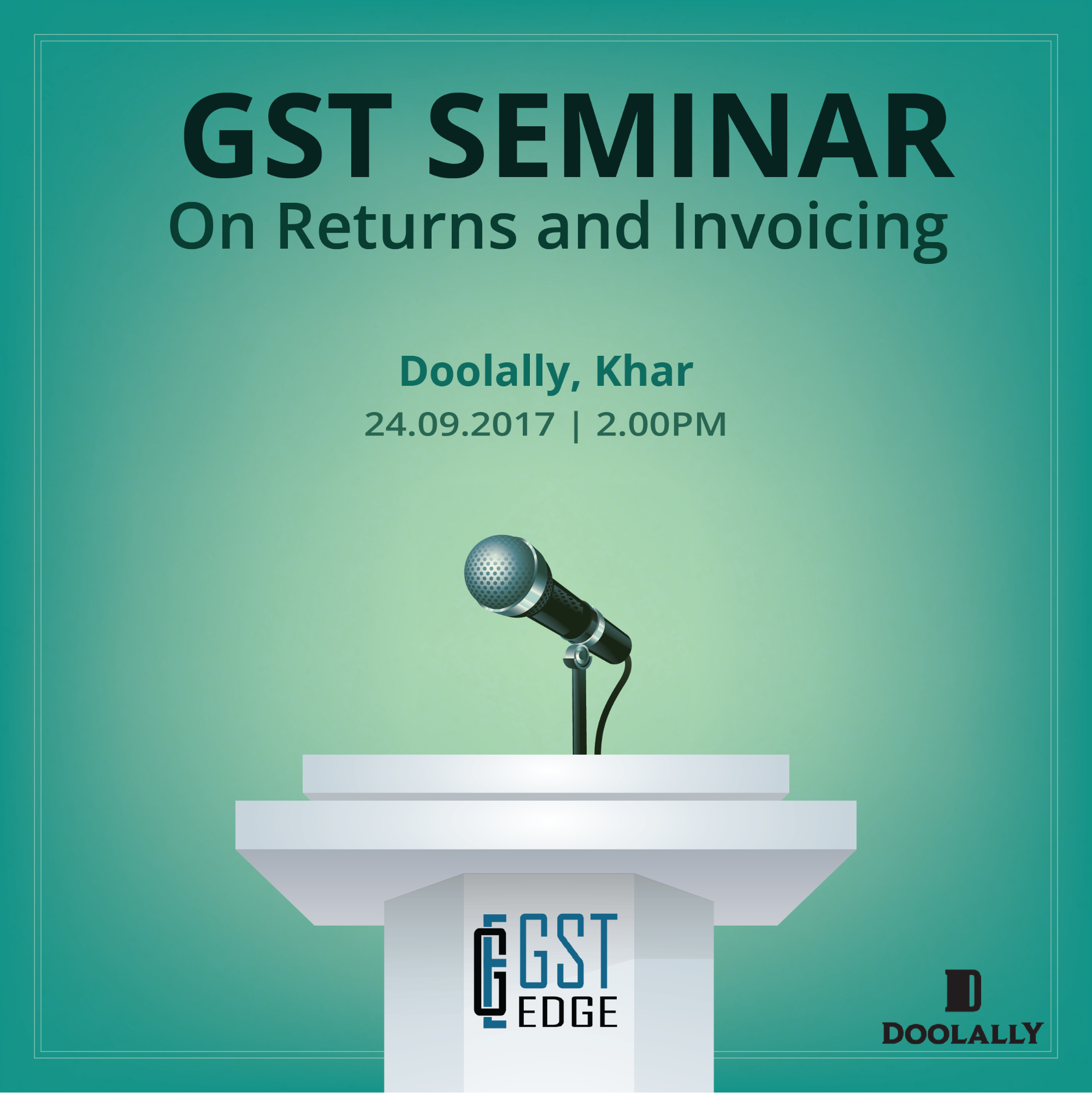 GST SEMINAR
On Returns and Invoicing

Doolally, Khar
24.09.2017 | 2.00PM

GST
EDGE

DOOLALLY